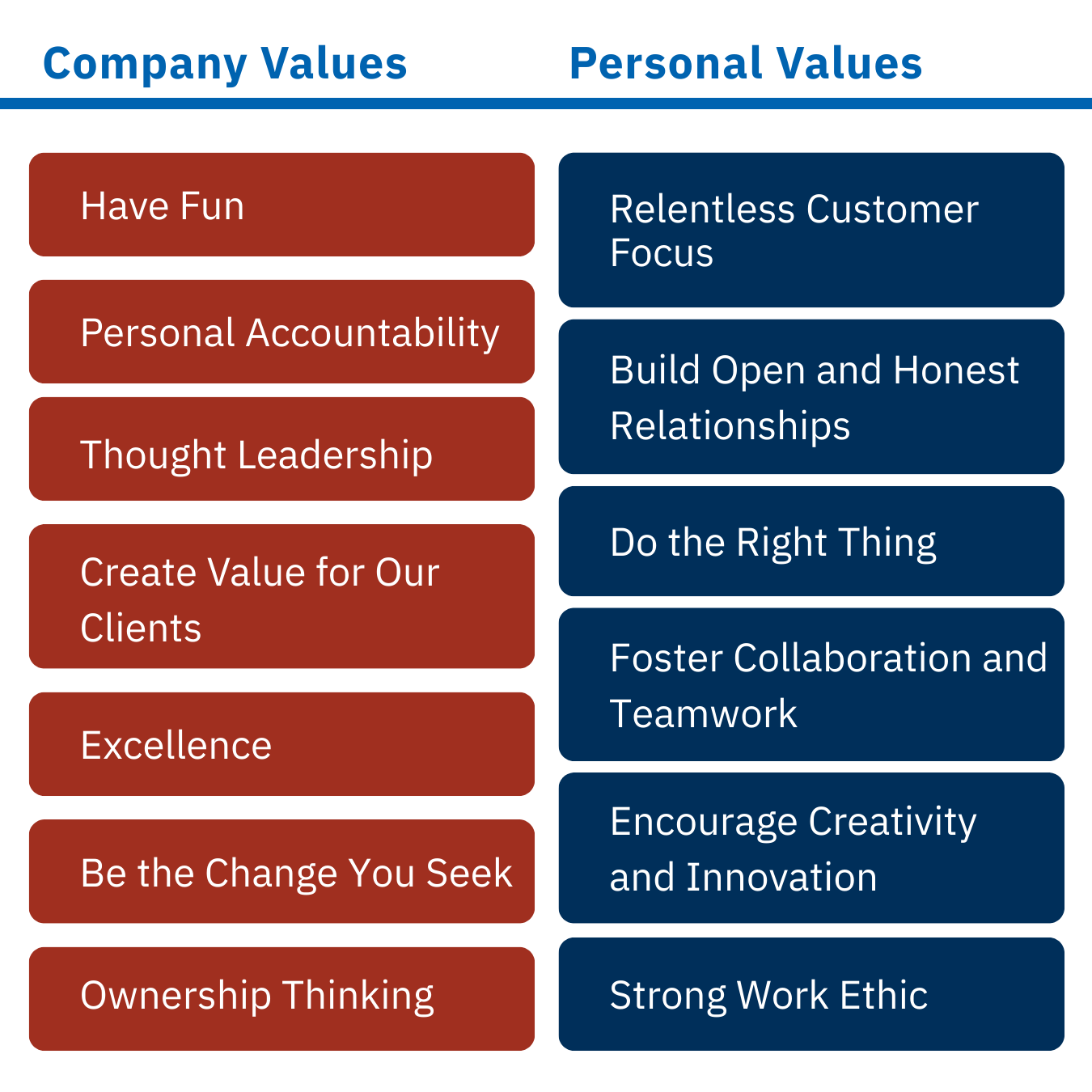 Company Values

Have Fun

Personal Accountability

Thought Leadership

Create Value for Our Clients

Excellence

Be the Change You Seek

Ownership Thinking

Personal Values

Relentless Customer Focus

Build Open and Honest Relationships

Do the Right Thing

Foster Collaboration and Teamwork

Encourage Creativity and Innovation

Strong Work Ethic